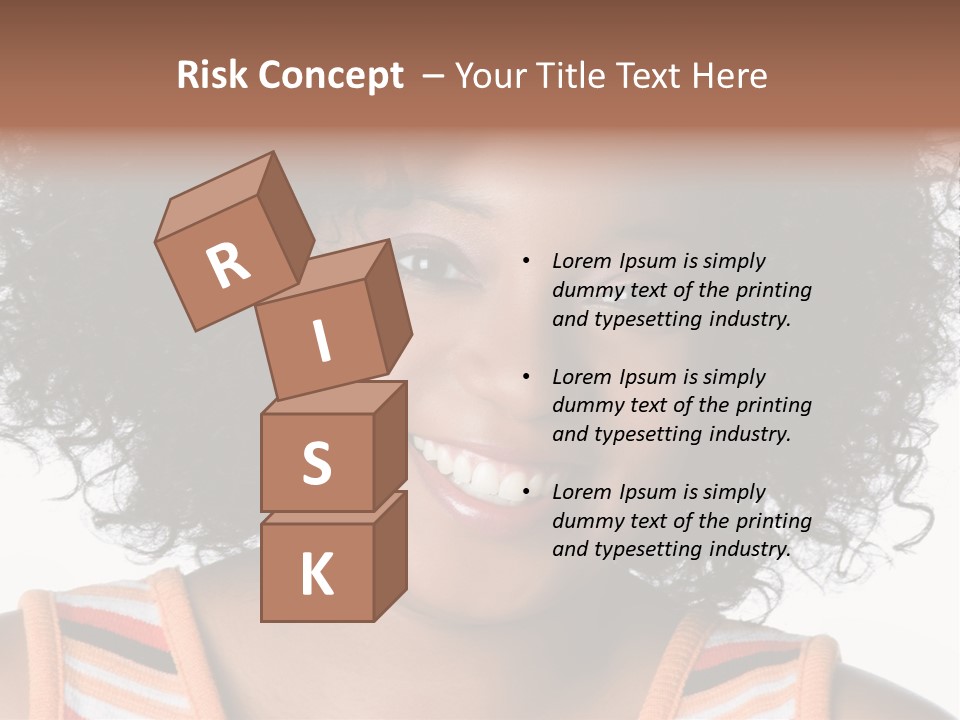 Risk Concept – Your Title Text Here

R
I
S
K

• Lorem Ipsum is simply dummy text of the printing and typesetting industry.

• Lorem Ipsum is simply dummy text of the printing and typesetting industry.

• Lorem Ipsum is simply dummy text of the printing and typesetting industry.